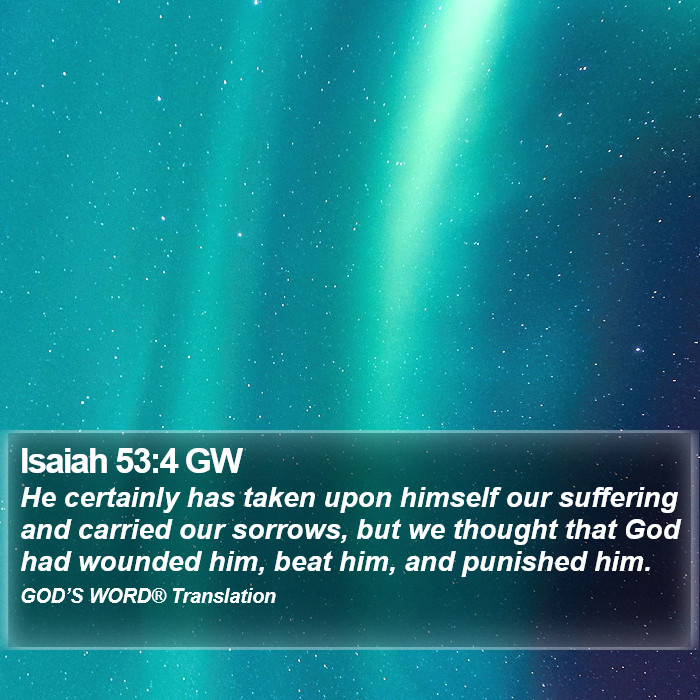 Isaiah 53:4 GW
He certainly has taken upon himself our suffering and carried our sorrows, but we thought that God had wounded him, beat him, and punished him.
GOD'S WORD® Translation